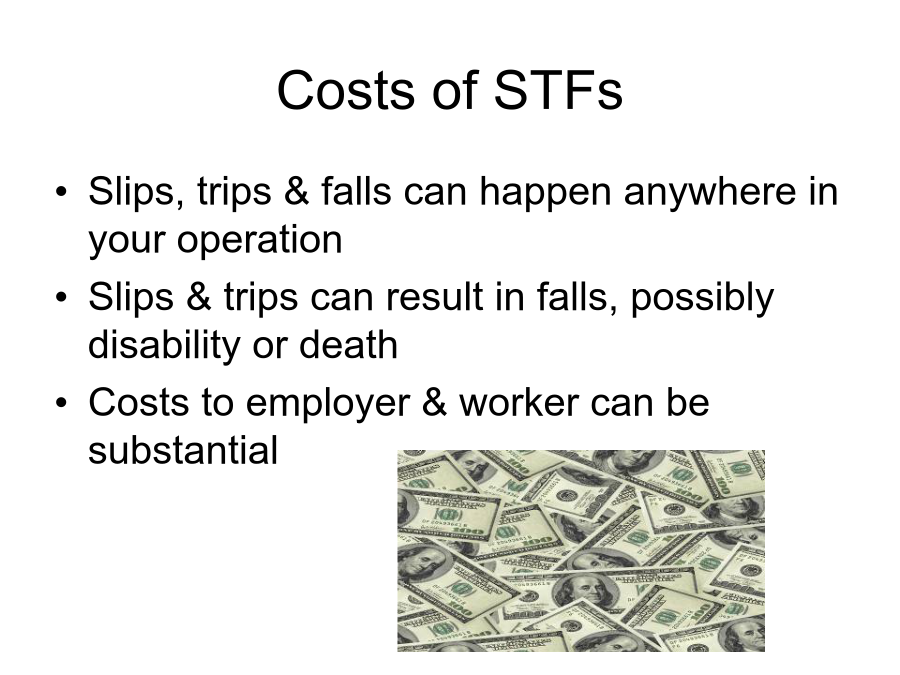 Costs of STFs

• Slips, trips & falls can happen anywhere in your operation
• Slips & trips can result in falls, possibly disability or death
• Costs to employer & worker can be substantial